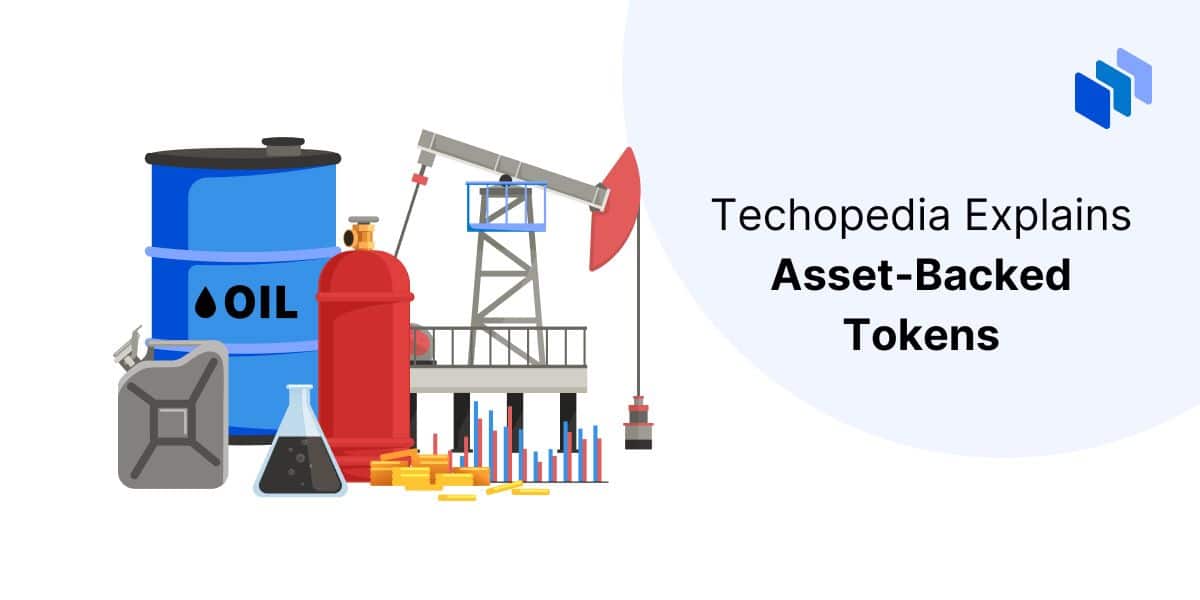 OIL

Techopedia Explains
Asset-Backed Tokens